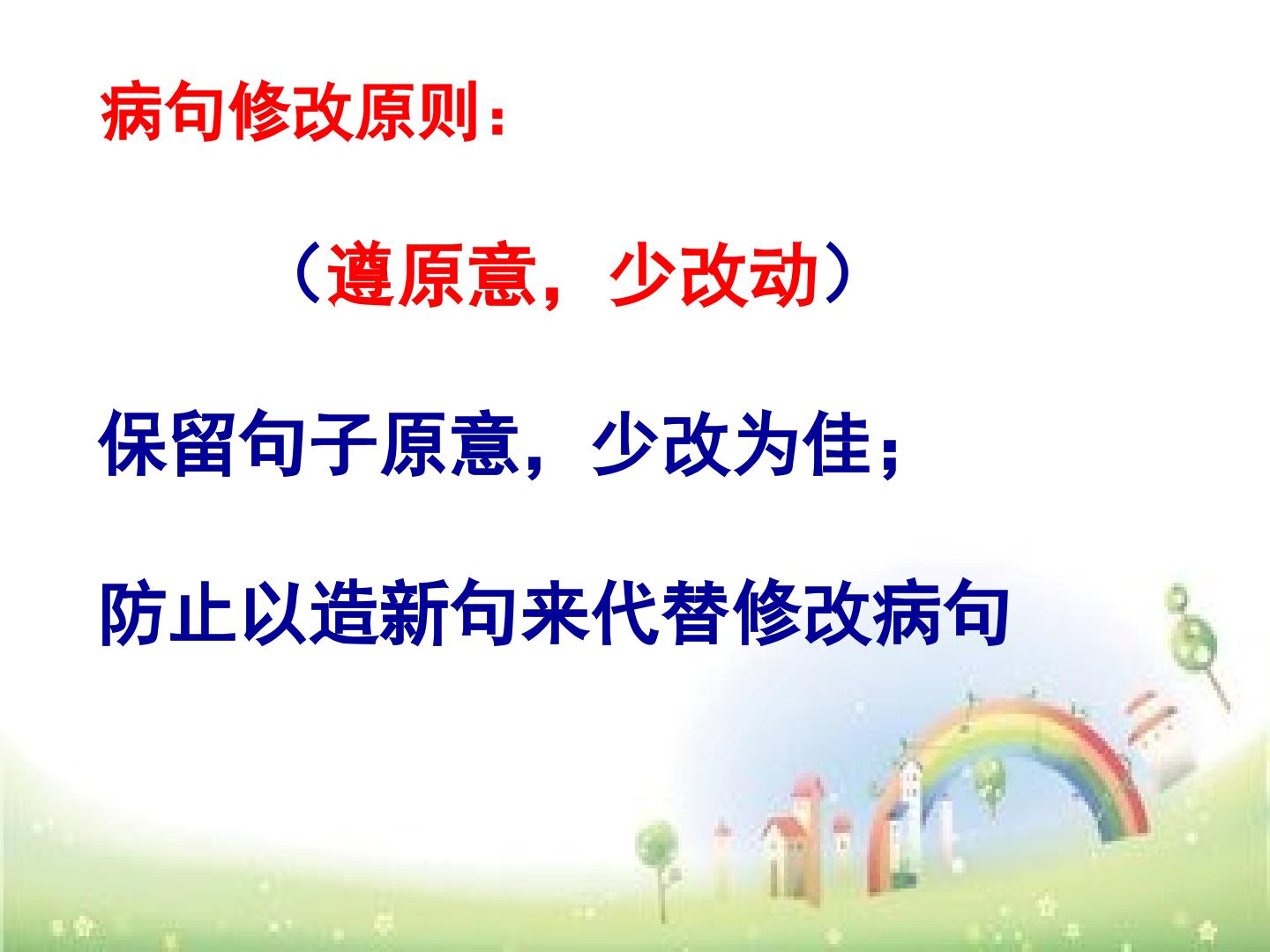 病句修改原则：

（遵原意，少改动）

保留句子原意，少改为佳；

防止以造新句来代替修改病句